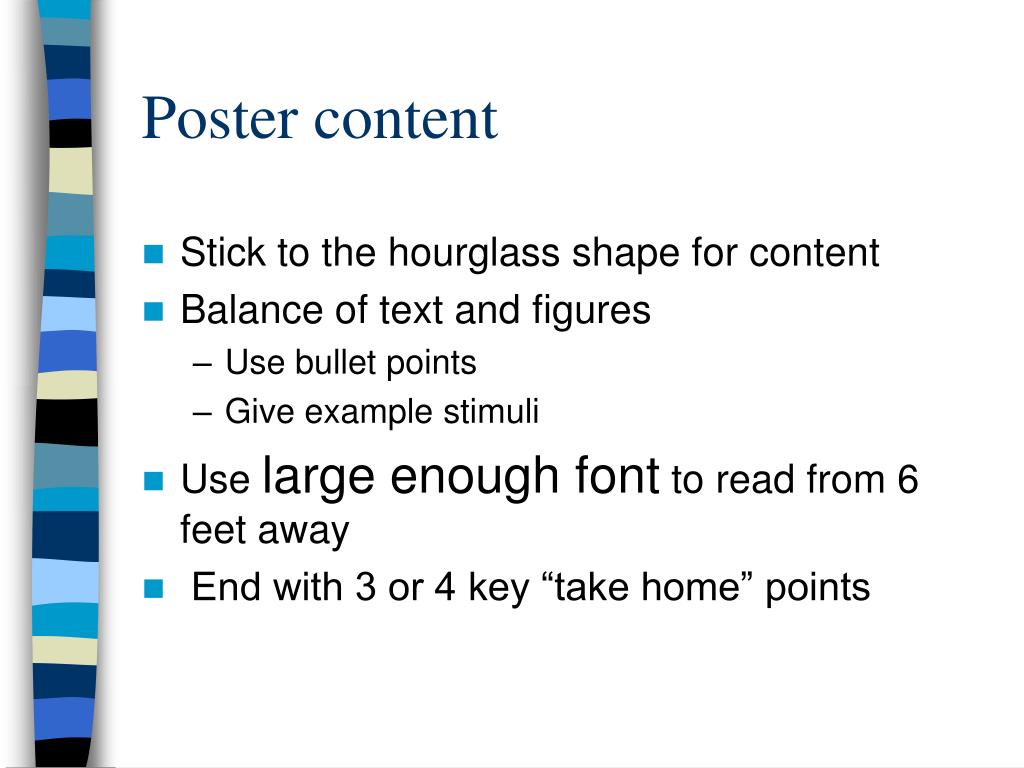 Poster content

- Stick to the hourglass shape for content
- Balance of text and figures
  – Use bullet points
  – Give example stimuli
- Use large enough font to read from 6 feet away
- End with 3 or 4 key “take home” points